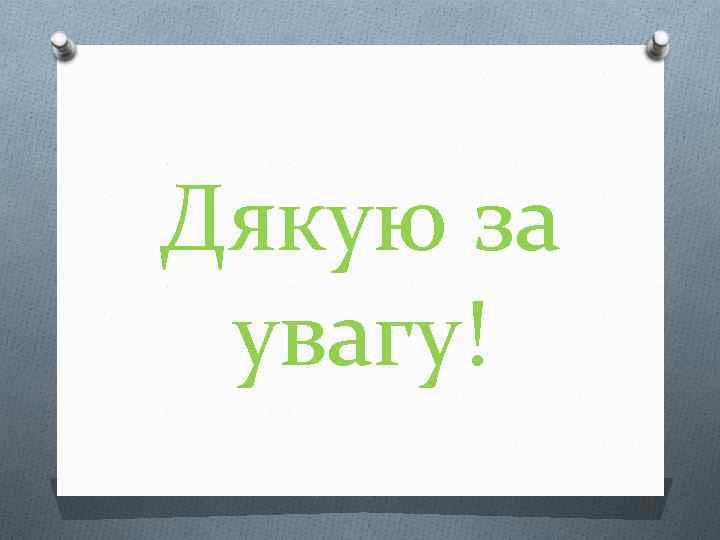 Дякую за увагу!